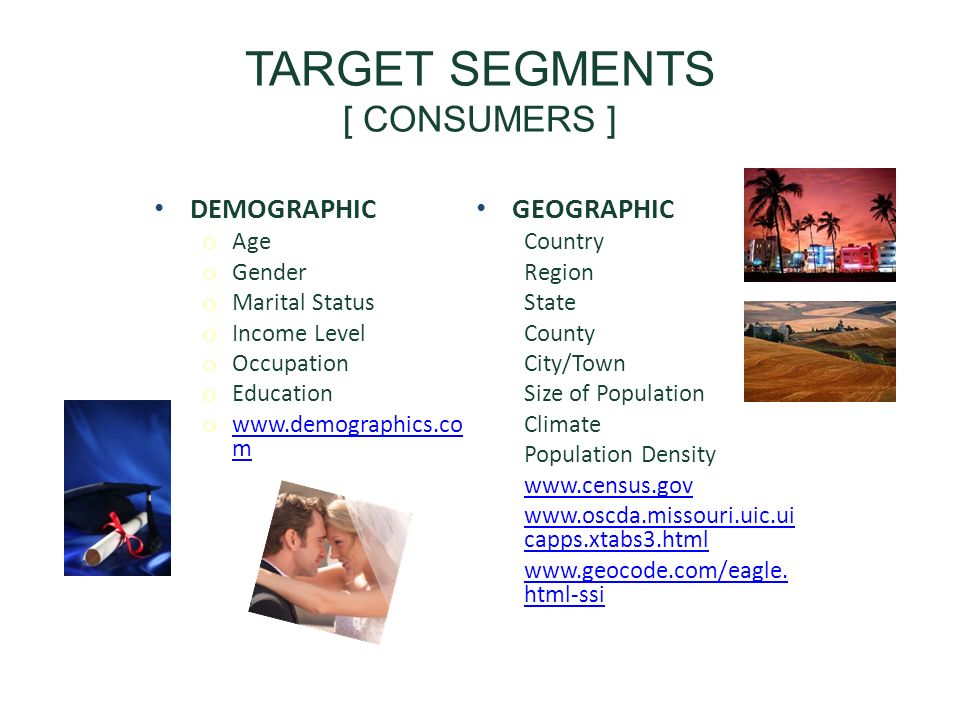 TARGET SEGMENTS
[ CONSUMERS ]

• DEMOGRAPHIC
o Age
o Gender
o Marital Status
o Income Level
o Occupation
o Education
o www.demographics.com

• GEOGRAPHIC
Country
Region
State
County
City/Town
Size of Population
Climate
Population Density
www.census.gov
www.oscda.missouri.uic.uicapps.xtabs3.html
www.geocode.com/eagle.html-ssi